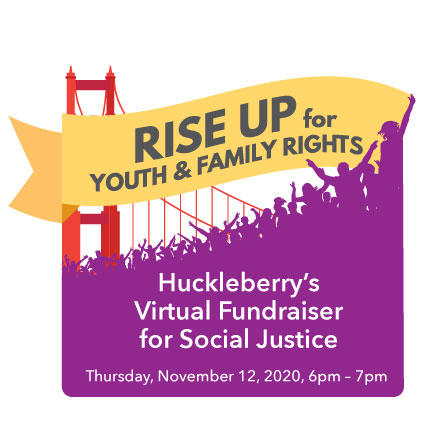 RISE UP for
YOUTH & FAMILY RIGHTS

Huckleberry's
Virtual Fundraiser
for Social Justice

Thursday, November 12, 2020, 6pm – 7pm